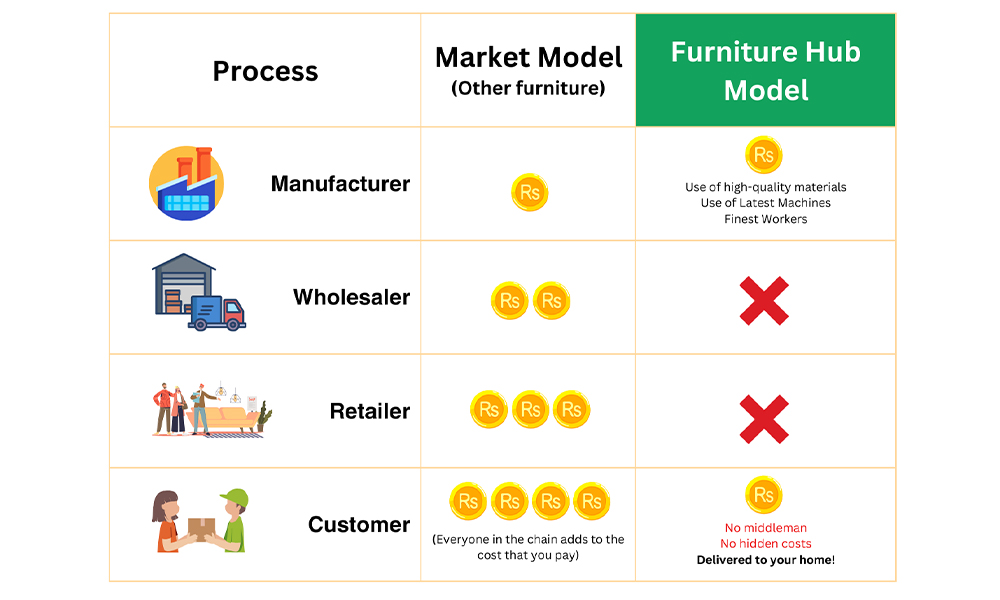 | Process | Market Model (Other furniture) | Furniture Hub Model |
|---|---|---|
| Manufacturer | Rs | Rs Use of high-quality materials Use of Latest Machines Finest Workers |
| Wholesaler | Rs Rs | |
| Retailer | Rs Rs Rs | |
| Customer | Rs Rs Rs Rs (Everyone in the chain adds to the cost that you pay) | Rs No middleman No hidden costs Delivered to your home! |